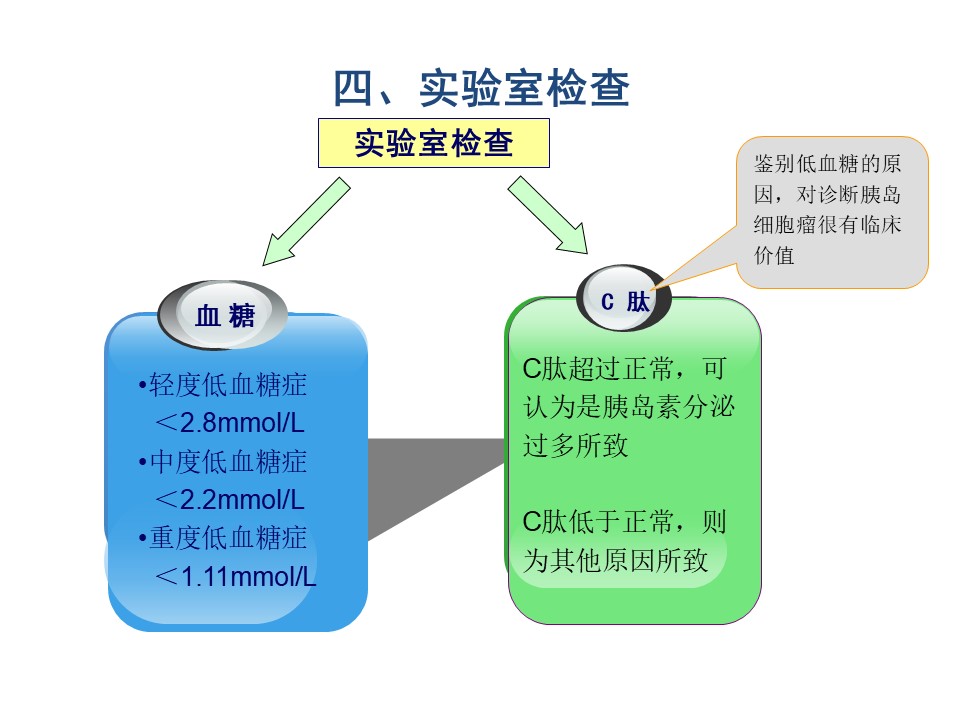 四、实验室检查

实验室检查

鉴别低血糖的原因，对诊断胰岛细胞瘤很有临床价值

血糖

•轻度低血糖症 ＜2.8mmol/L
•中度低血糖症 ＜2.2mmol/L
•重度低血糖症 ＜1.11mmol/L

C 肽

C肽超过正常，可认为是胰岛素分泌过多所致

C肽低于正常，则为其他原因所致